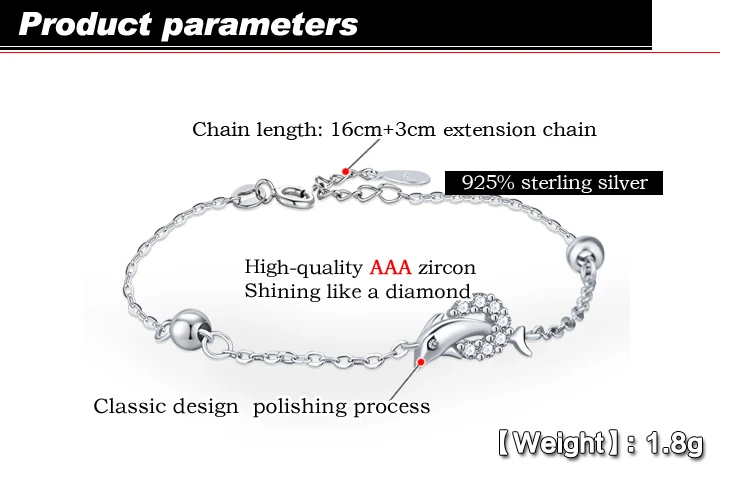 Product parameters

Chain length: 16cm+3cm extension chain

925% sterling silver

High-quality AAA zircon
Shining like a diamond

Classic design polishing process

【Weight】: 1.8g